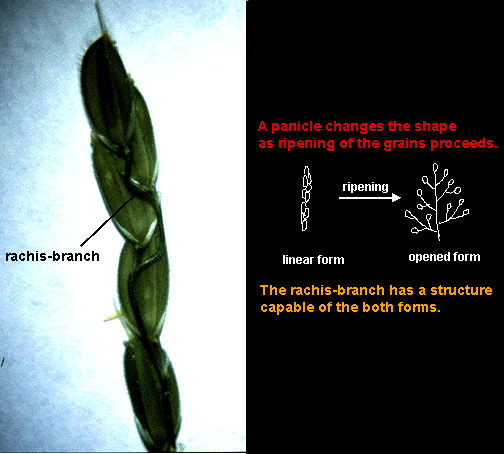 rachis-branch

A panicle changes the shape as ripening of the grains proceeds.

ripening

linear form

opened form

The rachis-branch has a structure capable of the both forms.